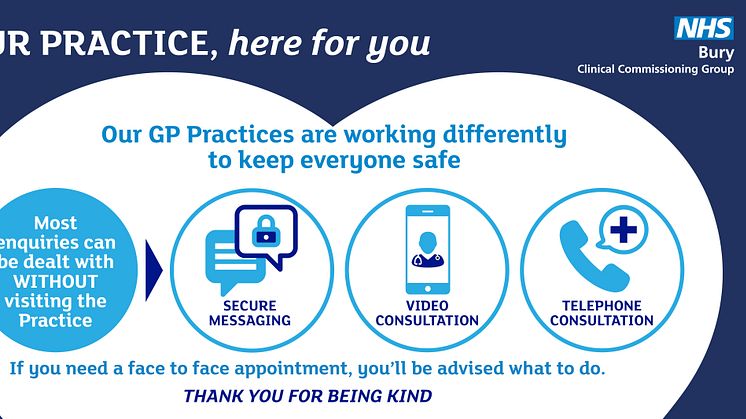 UR PRACTICE, here for you

NHS
Bury
Clinical Commissioning Group

Our GP Practices are working differently to keep everyone safe

Most enquiries can be dealt with WITHOUT visiting the Practice

SECURE MESSAGING

VIDEO CONSULTATION

TELEPHONE CONSULTATION

If you need a face to face appointment, you'll be advised what to do.

THANK YOU FOR BEING KIND